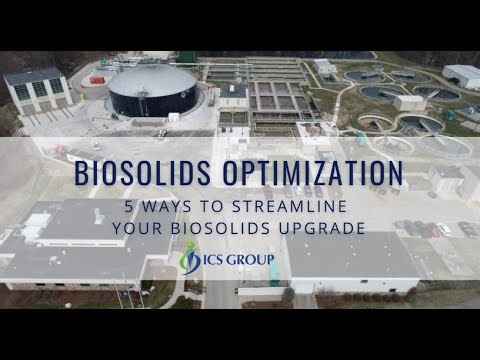 BIOSOLIDS OPTIMIZATION

5 WAYS TO STREAMLINE YOUR BIOSOLIDS UPGRADE

ICS GROUP